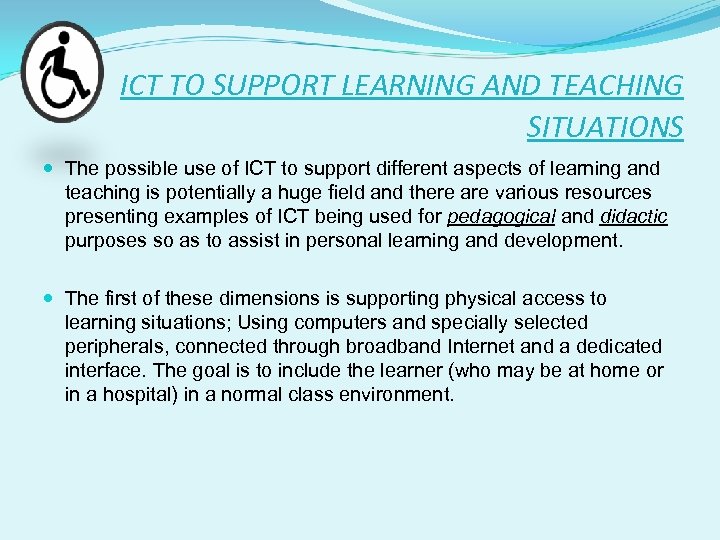 ICT TO SUPPORT LEARNING AND TEACHING SITUATIONS

The possible use of ICT to support different aspects of learning and teaching is potentially a huge field and there are various resources presenting examples of ICT being used for pedagogical and didactic purposes so as to assist in personal learning and development.

The first of these dimensions is supporting physical access to learning situations; Using computers and specially selected peripherals, connected through broadband Internet and a dedicated interface. The goal is to include the learner (who may be at home or in a hospital) in a normal class environment.